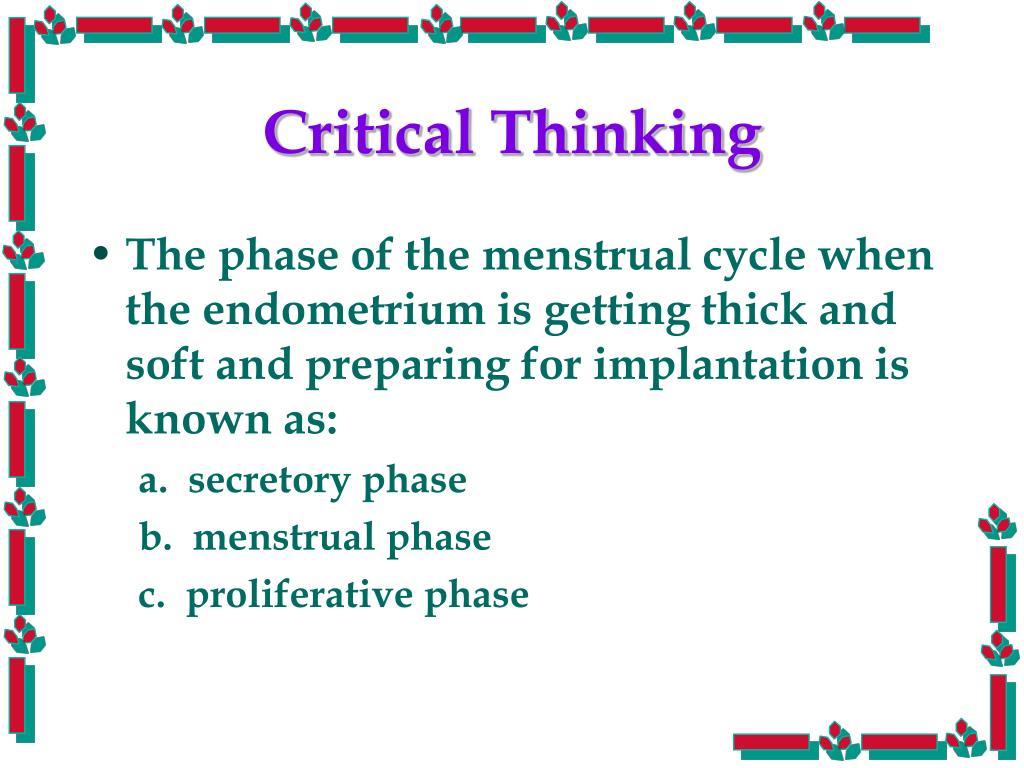 Critical Thinking

• The phase of the menstrual cycle when the endometrium is getting thick and soft and preparing for implantation is known as:

a. secretory phase

b. menstrual phase

c. proliferative phase